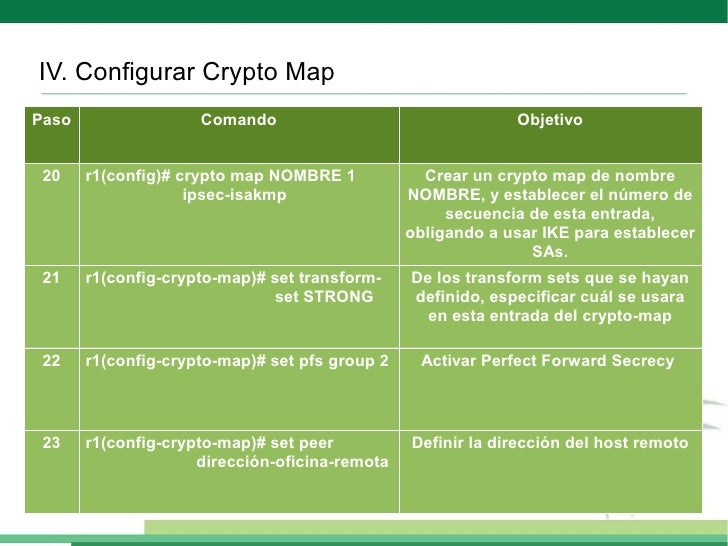 IV. Configurar Crypto Map

| Paso | Comando | Objetivo |
|---|---|---|
| 20 | r1(config)# crypto map NOMBRE 1 ipsec-isakmp | Crear un crypto map de nombre NOMBRE, y establecer el número de secuencia de esta entrada, obligando a usar IKE para establecer SAs. |
| 21 | r1(config-crypto-map)# set transform-set STRONG | De los transform sets que se hayan definido, especificar cuál se usara en esta entrada del crypto-map |
| 22 | r1(config-crypto-map)# set pfs group 2 | Activar Perfect Forward Secrecy |
| 23 | r1(config-crypto-map)# set peer dirección-oficina-remota | Definir la dirección del host remoto |